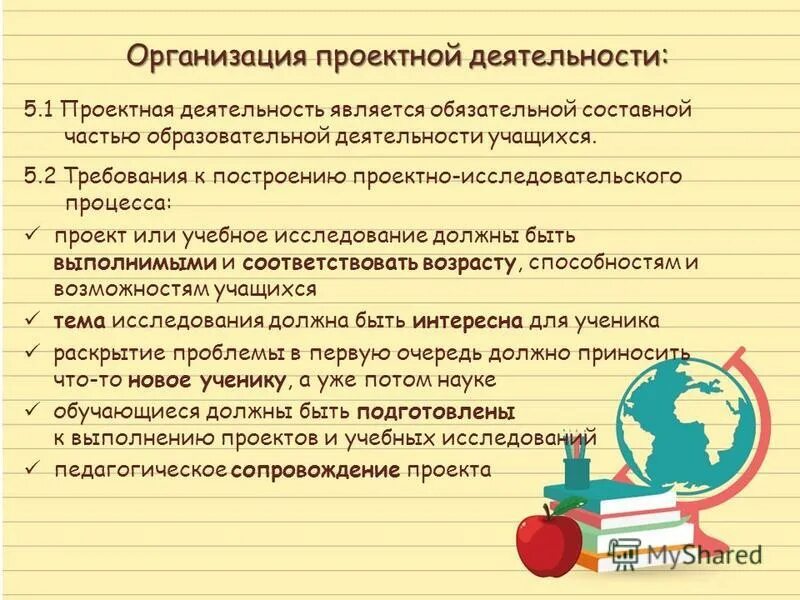 Организация проектной деятельности:

5.1 Проектная деятельность является обязательной составной частью образовательной деятельности учащихся.

5.2 Требования к построению проектно-исследовательского процесса:

✓ проект или учебное исследование должны быть выполнимыми и соответствовать возрасту, способностям и возможностям учащихся

✓ тема исследования должна быть интересна для ученика

✓ раскрытие проблемы в первую очередь должно приносить что-то новое ученику, а уже потом науке

✓ обучающиеся должны быть подготовлены к выполнению проектов и учебных исследований

✓ педагогическое сопровождение проекта

MyShared